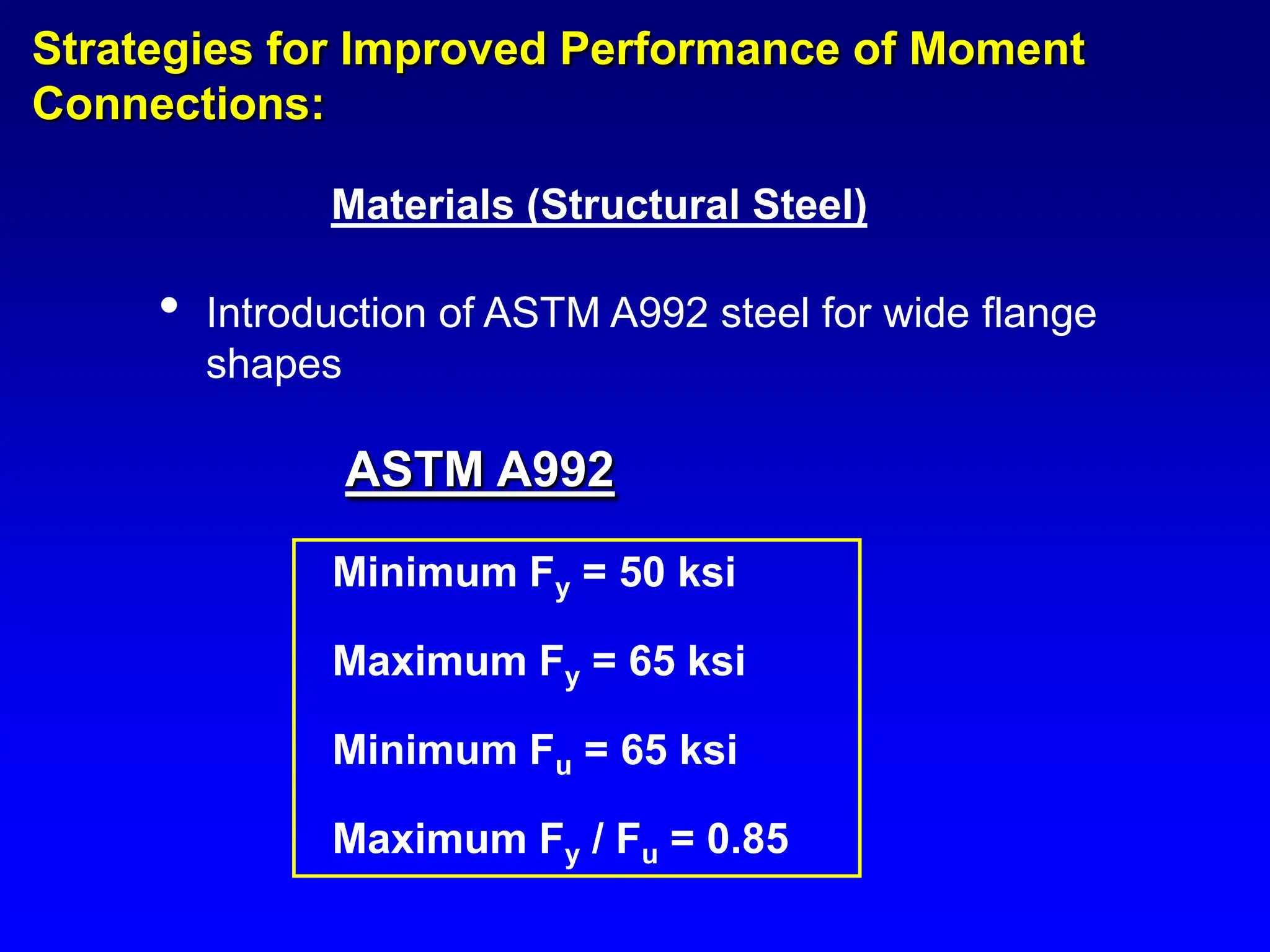 Strategies for Improved Performance of Moment Connections:

Materials (Structural Steel)

• Introduction of ASTM A992 steel for wide flange shapes

ASTM A992

Minimum $F_y$ = 50 ksi

Maximum $F_y$ = 65 ksi

Minimum $F_u$ = 65 ksi

Maximum $F_y$ / $F_u$ = 0.85